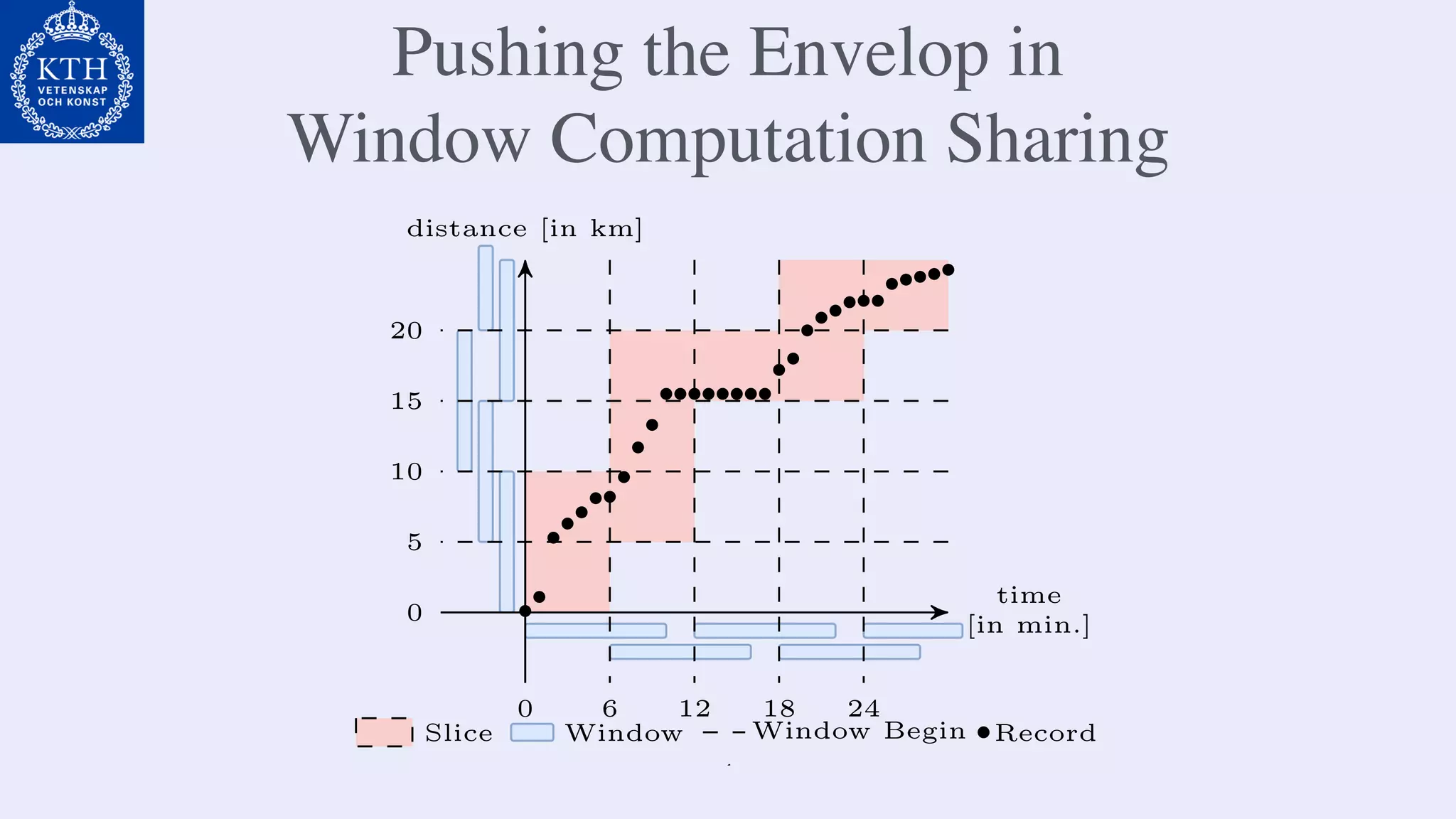 KTH
VETENSKAP OCH KONST

Pushing the Envelop in Window Computation Sharing

distance [in km]

20
15
10
5
0

time [in min.]

0 6 12 18 24

Slice Window Window Begin Record